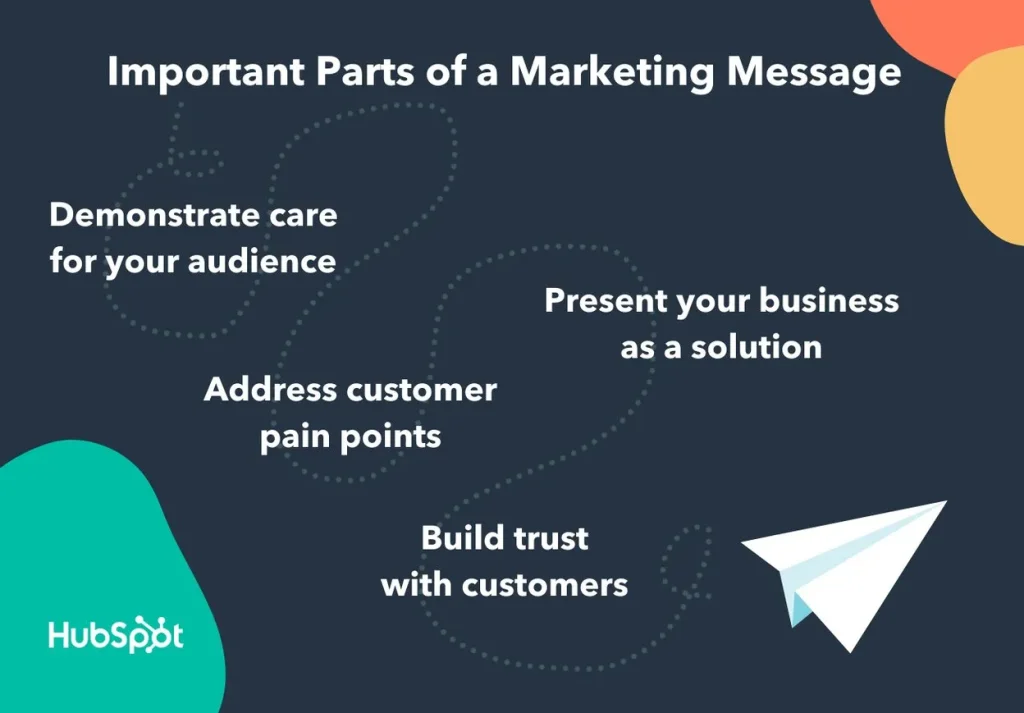 Important Parts of a Marketing Message

Demonstrate care for your audience

Present your business as a solution

Address customer pain points

Build trust with customers

HubSpot